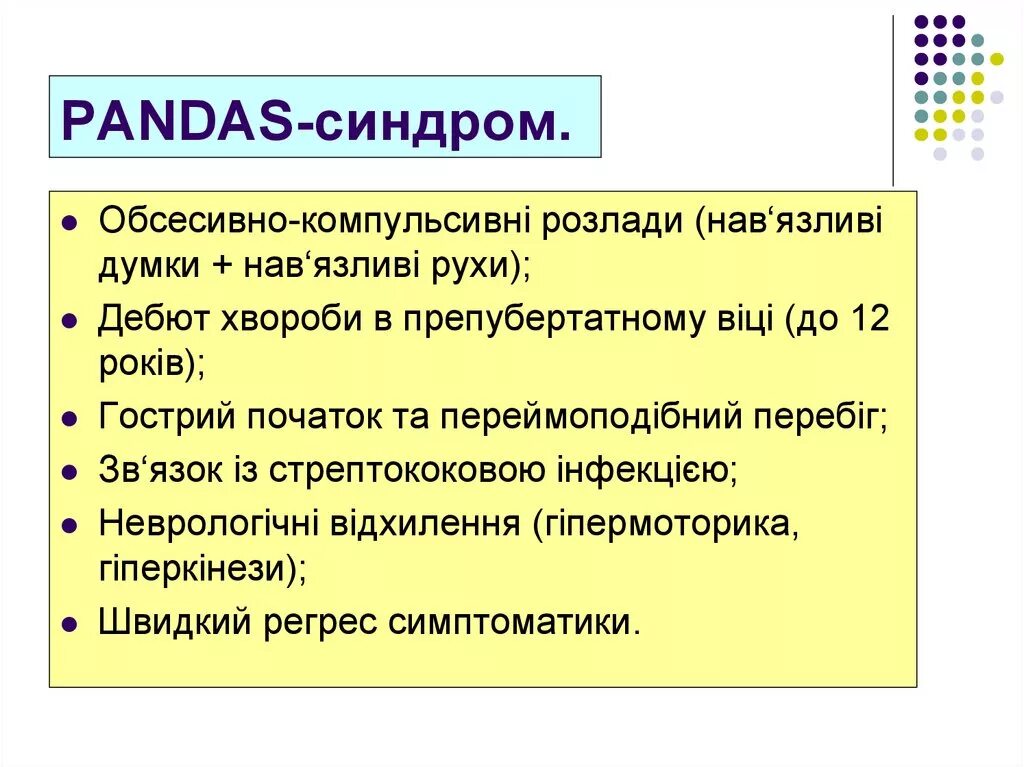 PANDAS-синдром.

- Обсесивно-компульсивні розлади (нав‘язливі думки + нав‘язливі рухи);
- Дебют хвороби в препубертатному віці (до 12 років);
- Гострий початок та переймоподібний перебіг;
- Зв‘язок із стрептококовою інфекцією;
- Неврологічні відхилення (гіпермоторика, гіперкінези);
- Швидкий регрес симптоматики.